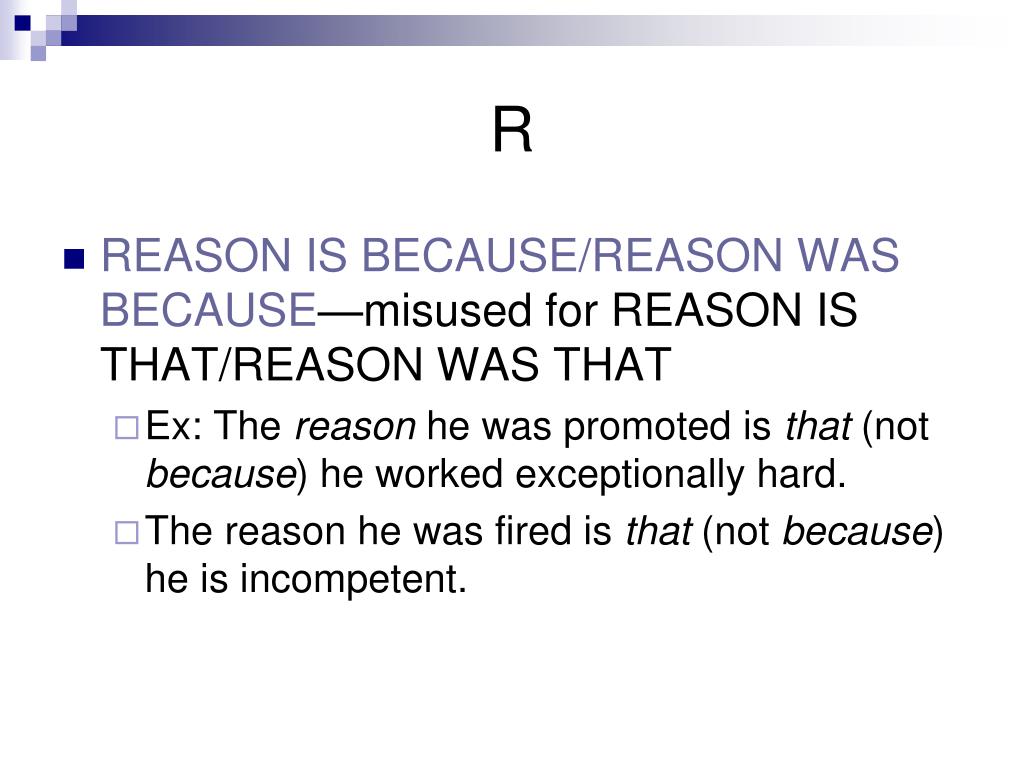 R

REASON IS BECAUSE/REASON WAS BECAUSE—misused for REASON IS THAT/REASON WAS THAT

Ex: The reason he was promoted is that (not because) he worked exceptionally hard.

The reason he was fired is that (not because) he is incompetent.